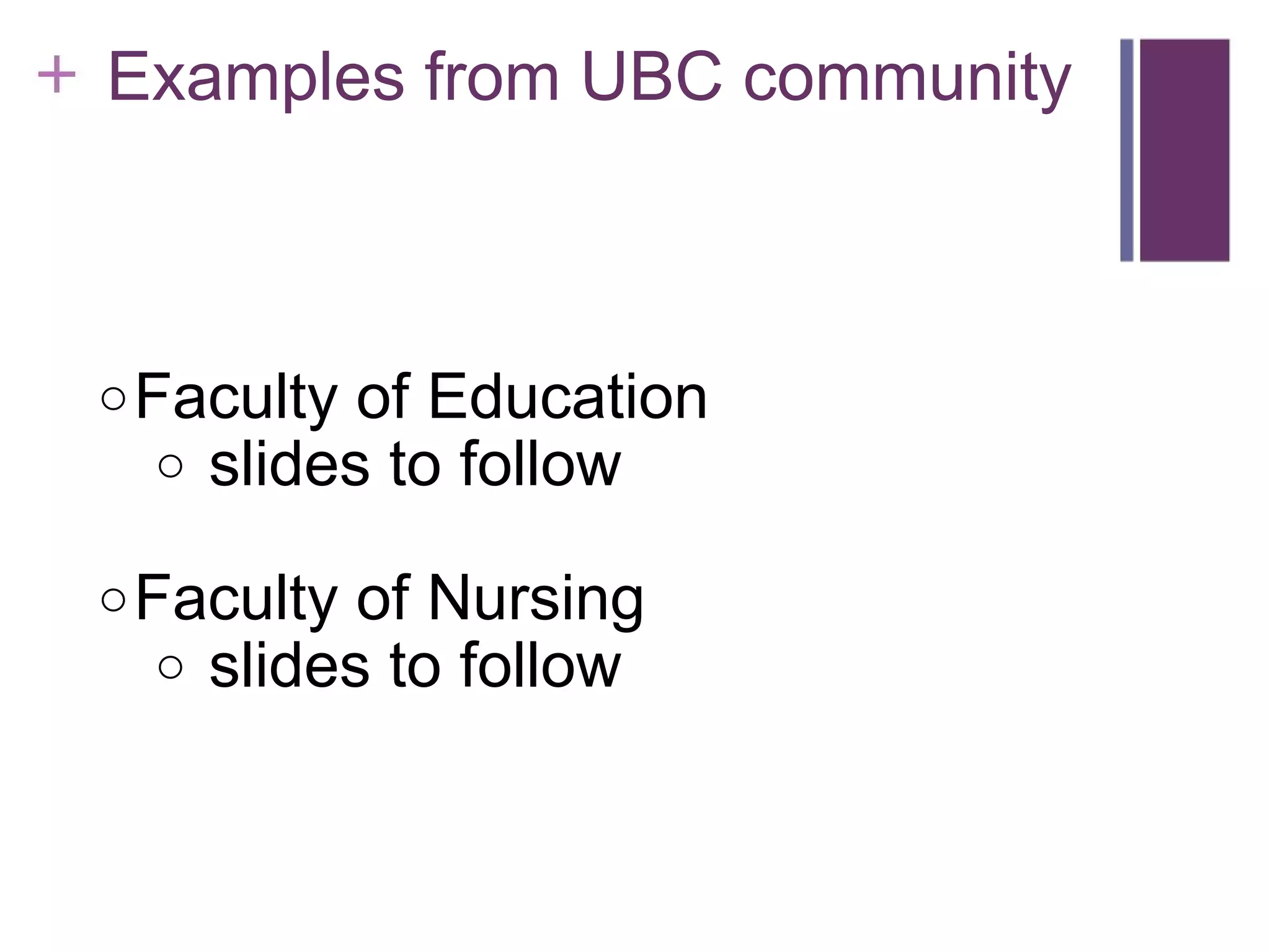 + Examples from UBC community

○ Faculty of Education
  ○ slides to follow

○ Faculty of Nursing
  ○ slides to follow